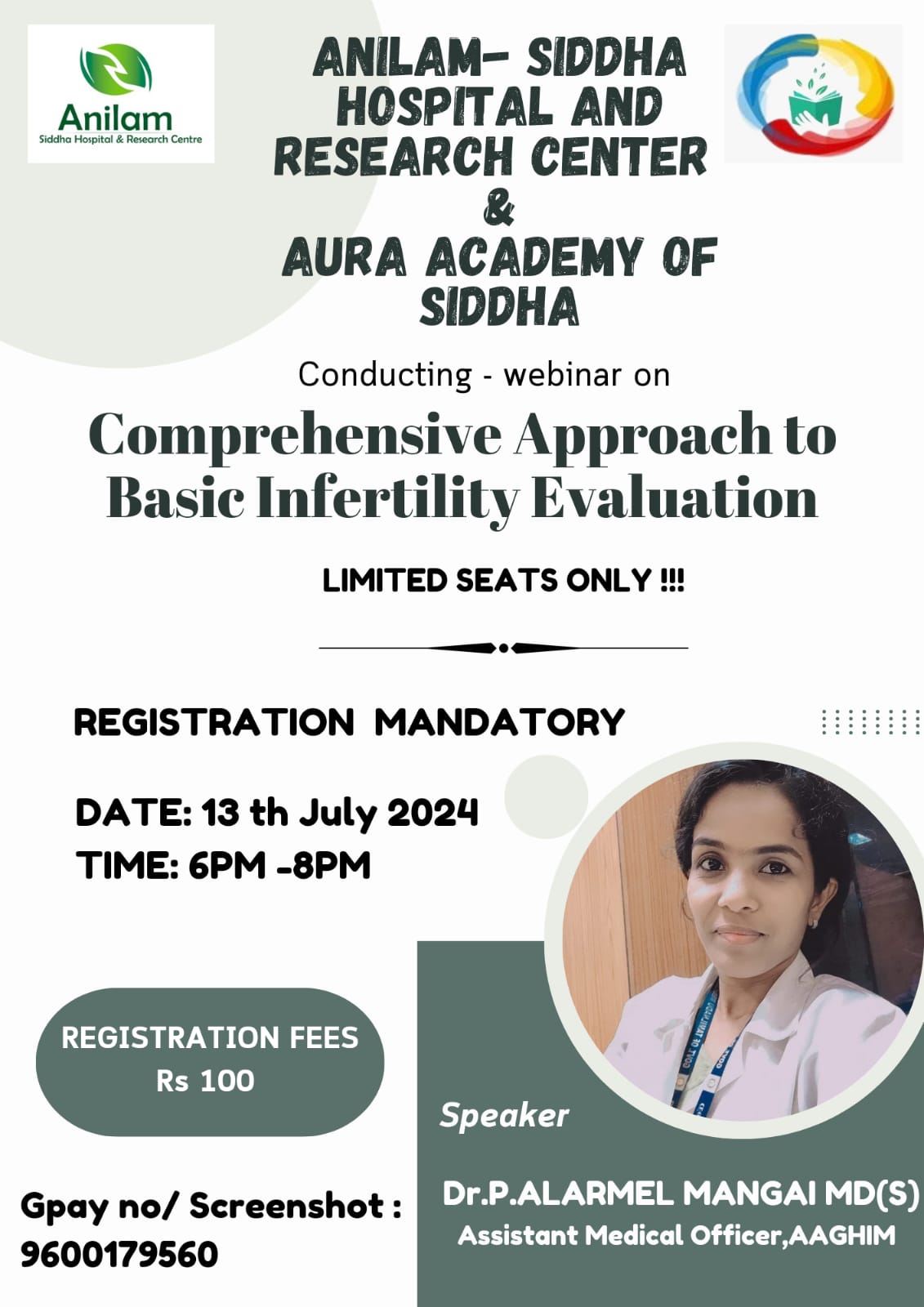 Anilam
Siddha Hospital & Research Centre

ANILAM- SIDDHA HOSPITAL AND RESEARCH CENTER
&
AURA ACADEMY OF SIDDHA

Conducting - webinar on

Comprehensive Approach to Basic Infertility Evaluation

LIMITED SEATS ONLY !!!

REGISTRATION MANDATORY

DATE: 13 th July 2024
TIME: 6PM -8PM

REGISTRATION FEES
Rs 100

Gpay no/ Screenshot :
9600179560

Speaker

Dr.P.ALARMEL MANGAI MD(S)
Assistant Medical Officer,AAGHIM